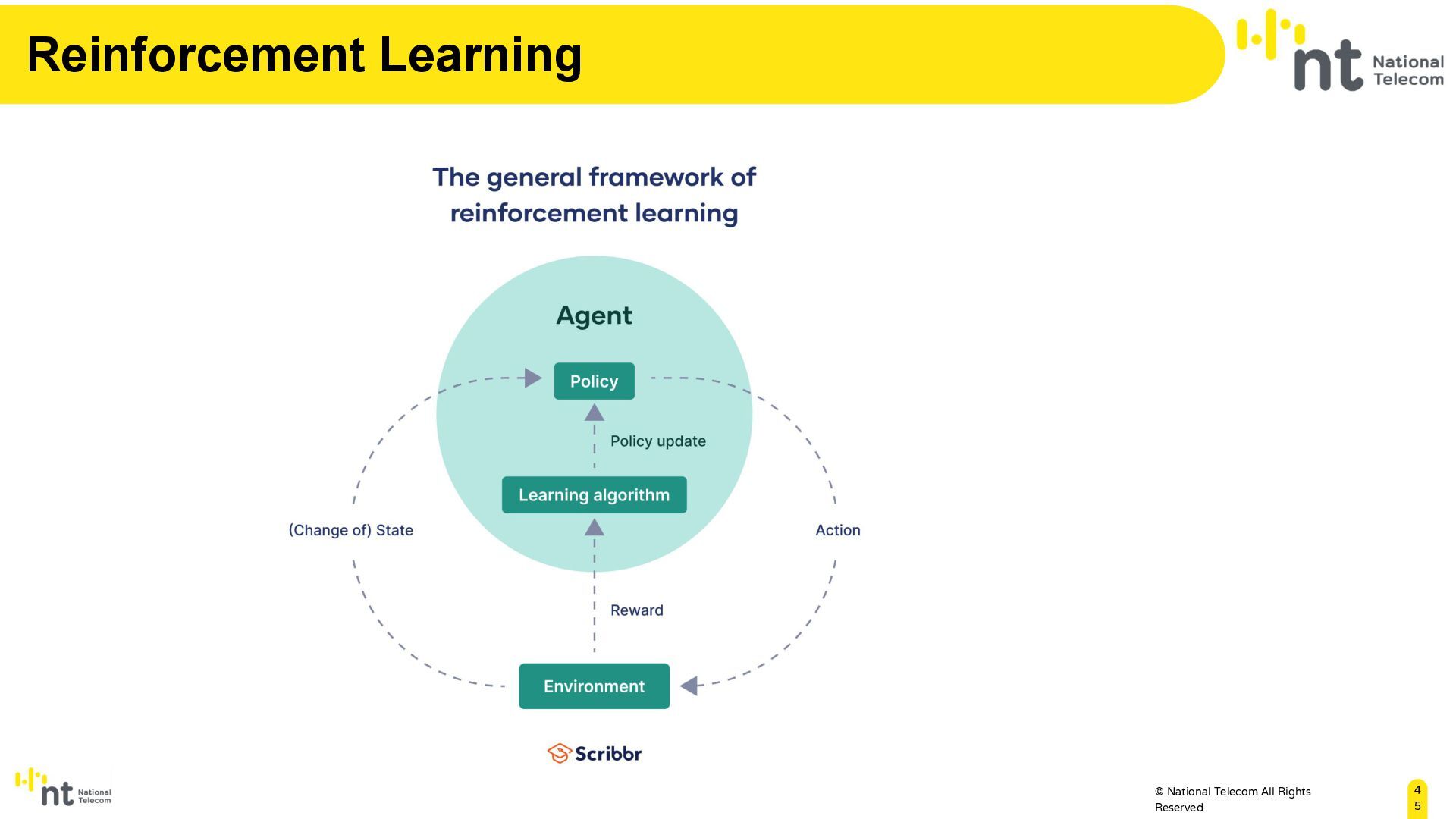 Reinforcement Learning

nt National Telecom

The general framework of reinforcement learning

Agent

Policy

Policy update

Learning algorithm

(Change of) State

Action

Reward

Environment

Scribbr

nt National Telecom

© National Telecom All Rights Reserved

45